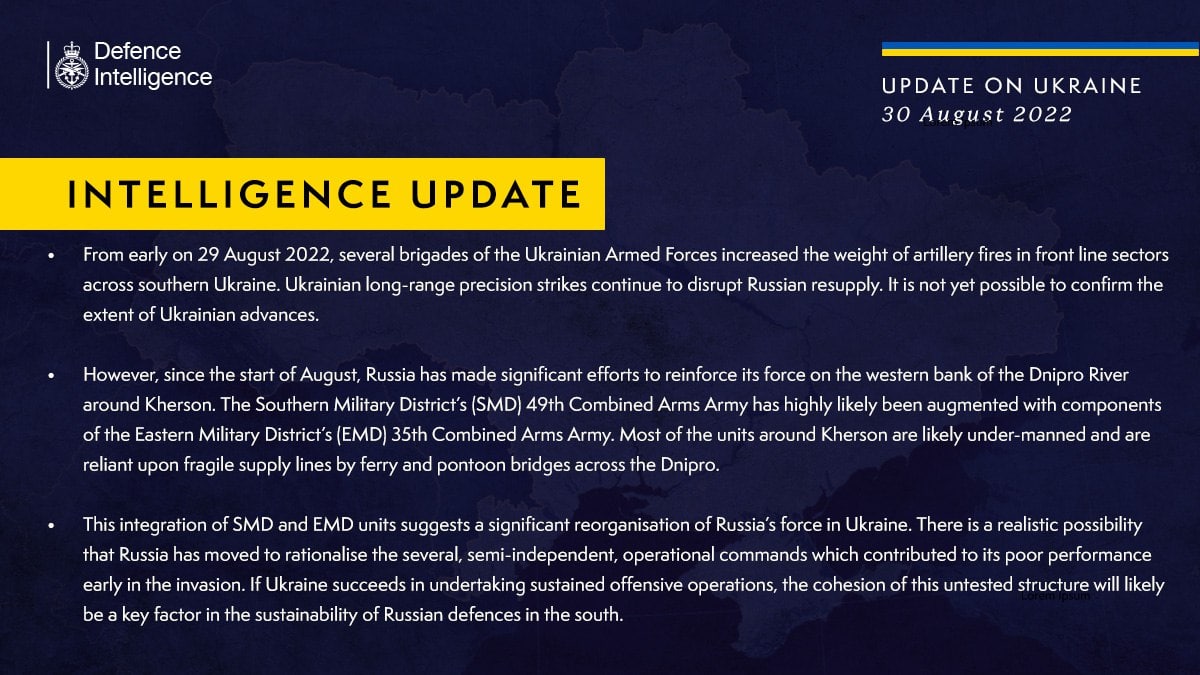 Defence Intelligence

UPDATE ON UKRAINE
30 August 2022

INTELLIGENCE UPDATE

• From early on 29 August 2022, several brigades of the Ukrainian Armed Forces increased the weight of artillery fires in front line sectors across southern Ukraine. Ukrainian long-range precision strikes continue to disrupt Russian resupply. It is not yet possible to confirm the extent of Ukrainian advances.

• However, since the start of August, Russia has made significant efforts to reinforce its force on the western bank of the Dnipro River around Kherson. The Southern Military District's (SMD) 49th Combined Arms Army has highly likely been augmented with components of the Eastern Military District's (EMD) 35th Combined Arms Army. Most of the units around Kherson are likely under-manned and are reliant upon fragile supply lines by ferry and pontoon bridges across the Dnipro.

• This integration of SMD and EMD units suggests a significant reorganisation of Russia's force in Ukraine. There is a realistic possibility that Russia has moved to rationalise the several, semi-independent, operational commands which contributed to its poor performance early in the invasion. If Ukraine succeeds in undertaking sustained offensive operations, the cohesion of this untested structure will likely be a key factor in the sustainability of Russian defences in the south.